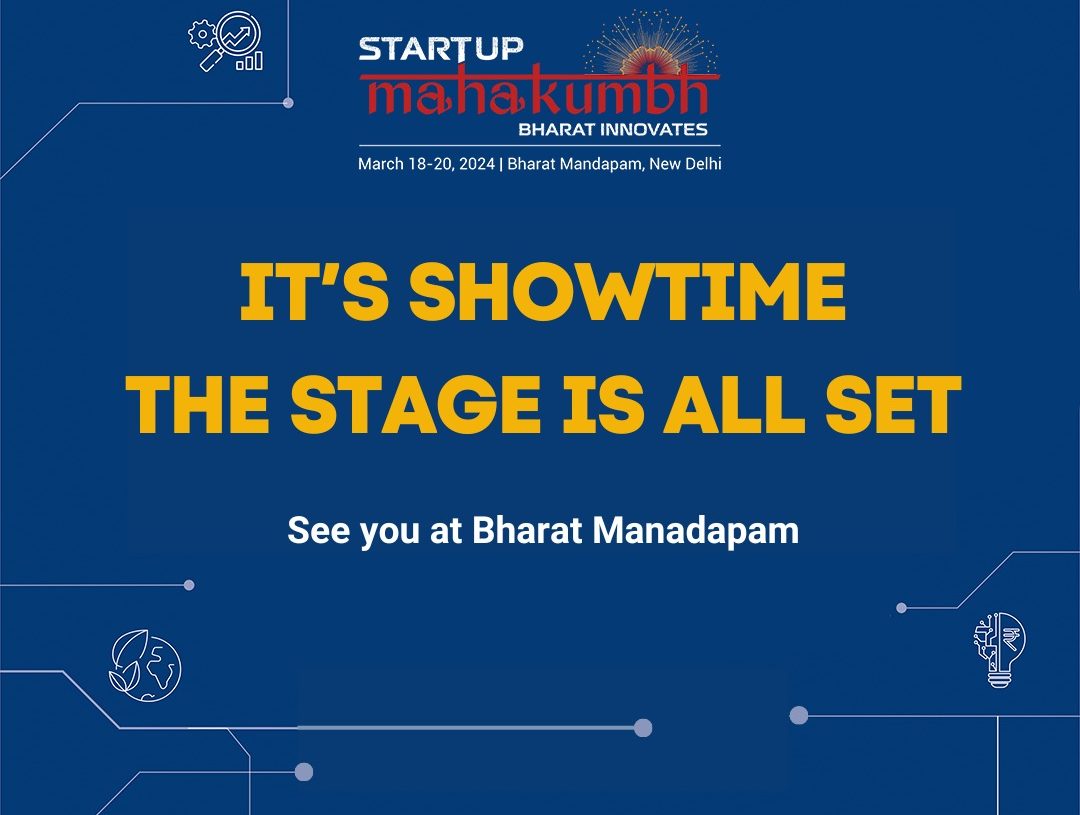 STARTUP
mahakumbh
BHARAT INNOVATES
March 18-20, 2024 | Bharat Mandapam, New Delhi

IT'S SHOWTIME
THE STAGE IS ALL SET

See you at Bharat Manadapam